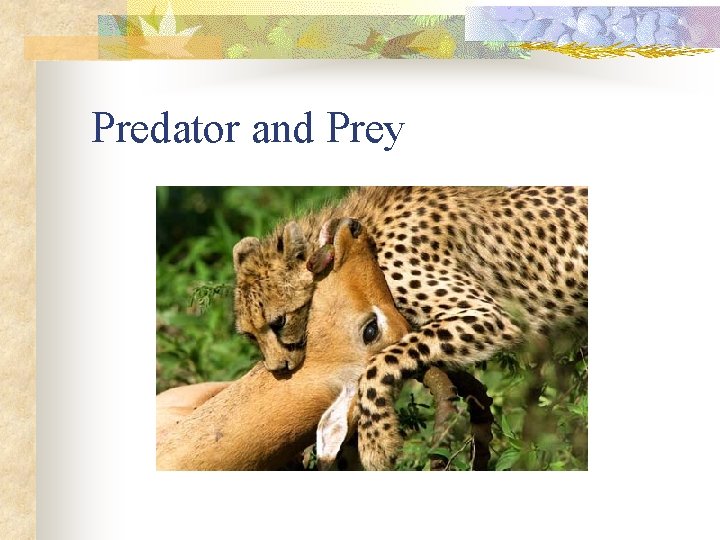 Predator and Prey